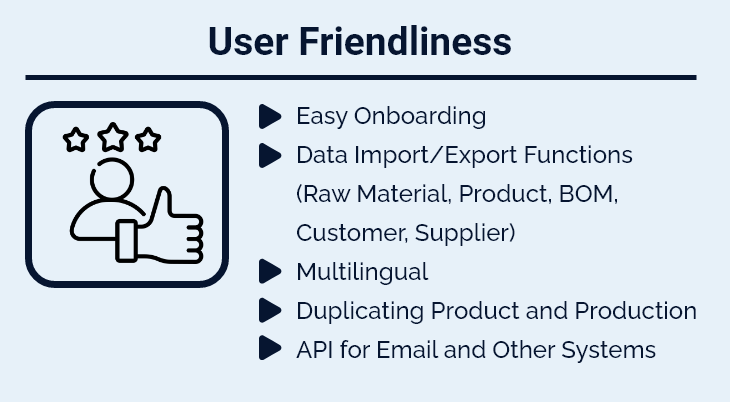 User Friendliness

Easy Onboarding

Data Import/Export Functions (Raw Material, Product, BOM, Customer, Supplier)

Multilingual

Duplicating Product and Production

API for Email and Other Systems